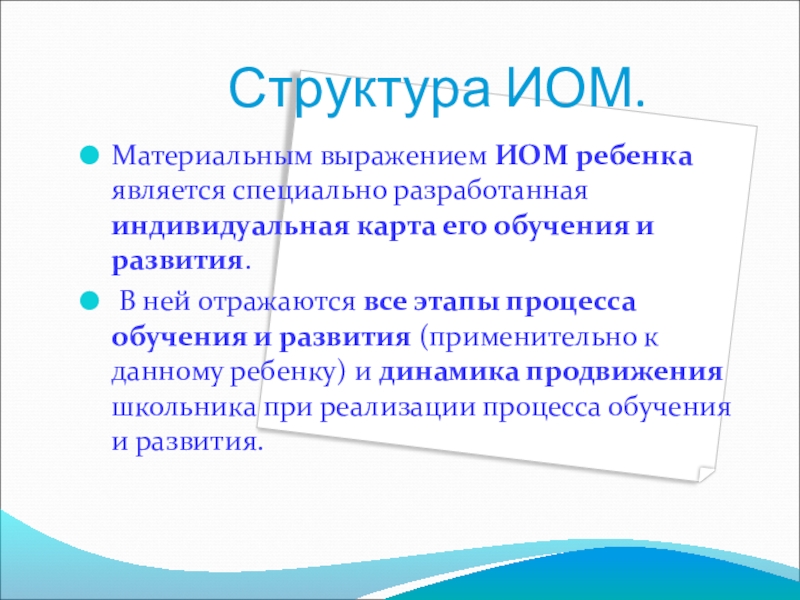 Структура ИОМ.

Материальным выражением ИОМ ребенка является специально разработанная индивидуальная карта его обучения и развития.

В ней отражаются все этапы процесса обучения и развития (применительно к данному ребенку) и динамика продвижения школьника при реализации процесса обучения и развития.